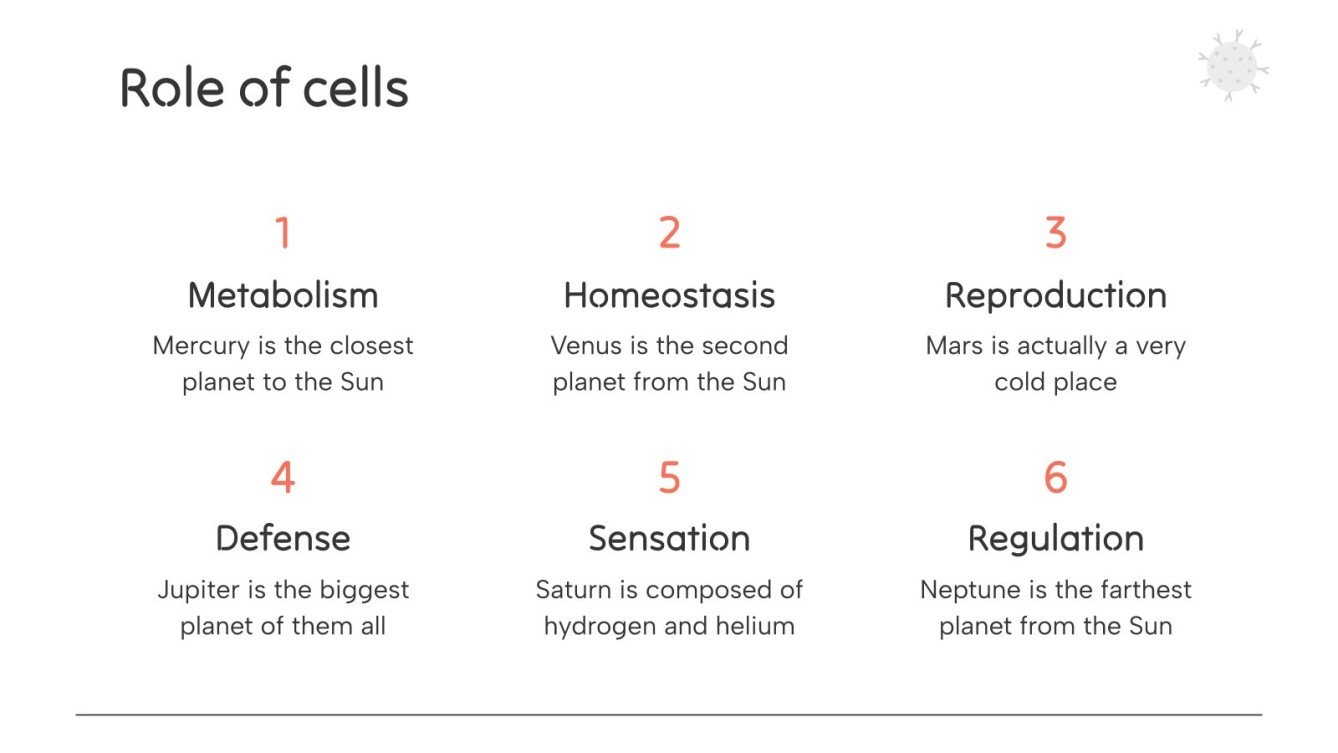 Role of cells

1
Metabolism
Mercury is the closest planet to the Sun

2
Homeostasis
Venus is the second planet from the Sun

3
Reproduction
Mars is actually a very cold place

4
Defense
Jupiter is the biggest planet of them all

5
Sensation
Saturn is composed of hydrogen and helium

6
Regulation
Neptune is the farthest planet from the Sun